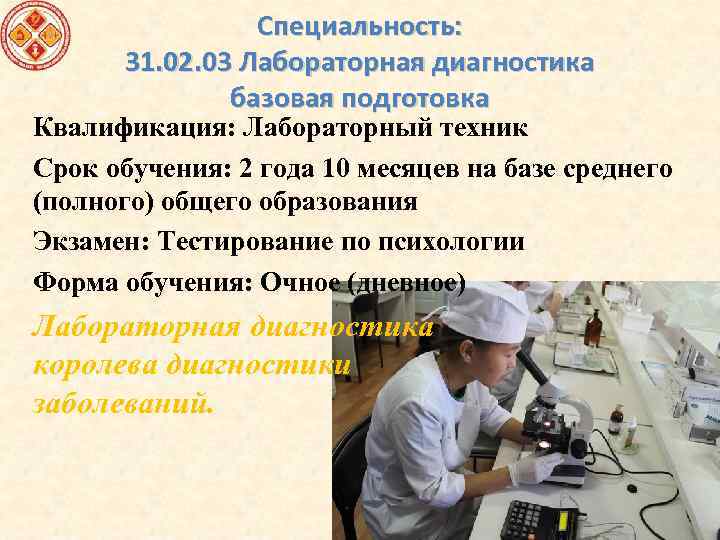 Специальность:
31.02.03 Лабораторная диагностика
базовая подготовка

Квалификация: Лабораторный техник

Срок обучения: 2 года 10 месяцев на базе среднего (полного) общего образования

Экзамен: Тестирование по психологии

Форма обучения: Очное (дневное)

Лабораторная диагностика королева диагностики заболеваний.